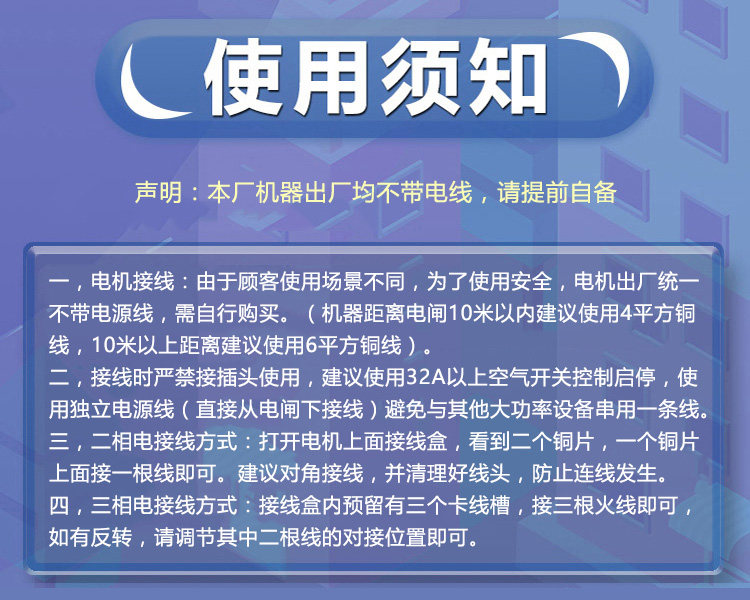 使用须知

声明：本厂机器出厂均不带电线，请提前自备

一，电机接线：由于顾客使用场景不同，为了使用安全，电机出厂统一不带电源线，需自行购买。（机器距离电闸10米以内建议使用4平方铜线，10米以上距离建议使用6平方铜线）。
二，接线时严禁接插头使用，建议使用32A以上空气开关控制启停，使用独立电源线（直接从电闸下接线）避免与其他大功率设备串用一条线。
三，二相电接线方式：打开电机上面接线盒，看到二个铜片，一个铜片上面接一根线即可。建议对角接线，并清理好线头，防止连线发生。
四，三相电接线方式：接线盒内预留有三个卡线槽，接三根火线即可，如有反转，请调节其中二根线的对接位置即可。